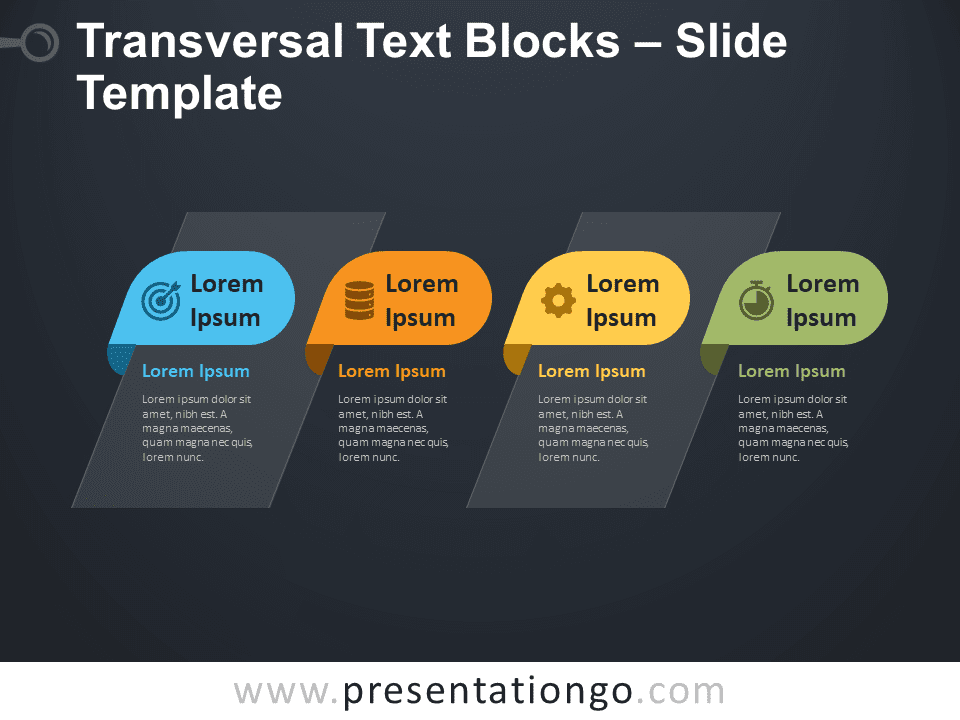 Transversal Text Blocks – Slide Template

Lorem Ipsum

Lorem Ipsum

Lorem ipsum dolor sit amet, nibh est. A magna maecenas, quam magna nec quis, lorem nunc.

Lorem Ipsum

Lorem Ipsum

Lorem ipsum dolor sit amet, nibh est. A magna maecenas, quam magna nec quis, lorem nunc.

Lorem Ipsum

Lorem Ipsum

Lorem ipsum dolor sit amet, nibh est. A magna maecenas, quam magna nec quis, lorem nunc.

Lorem Ipsum

Lorem Ipsum

Lorem ipsum dolor sit amet, nibh est. A magna maecenas, quam magna nec quis, lorem nunc.

www.presentationgo.com